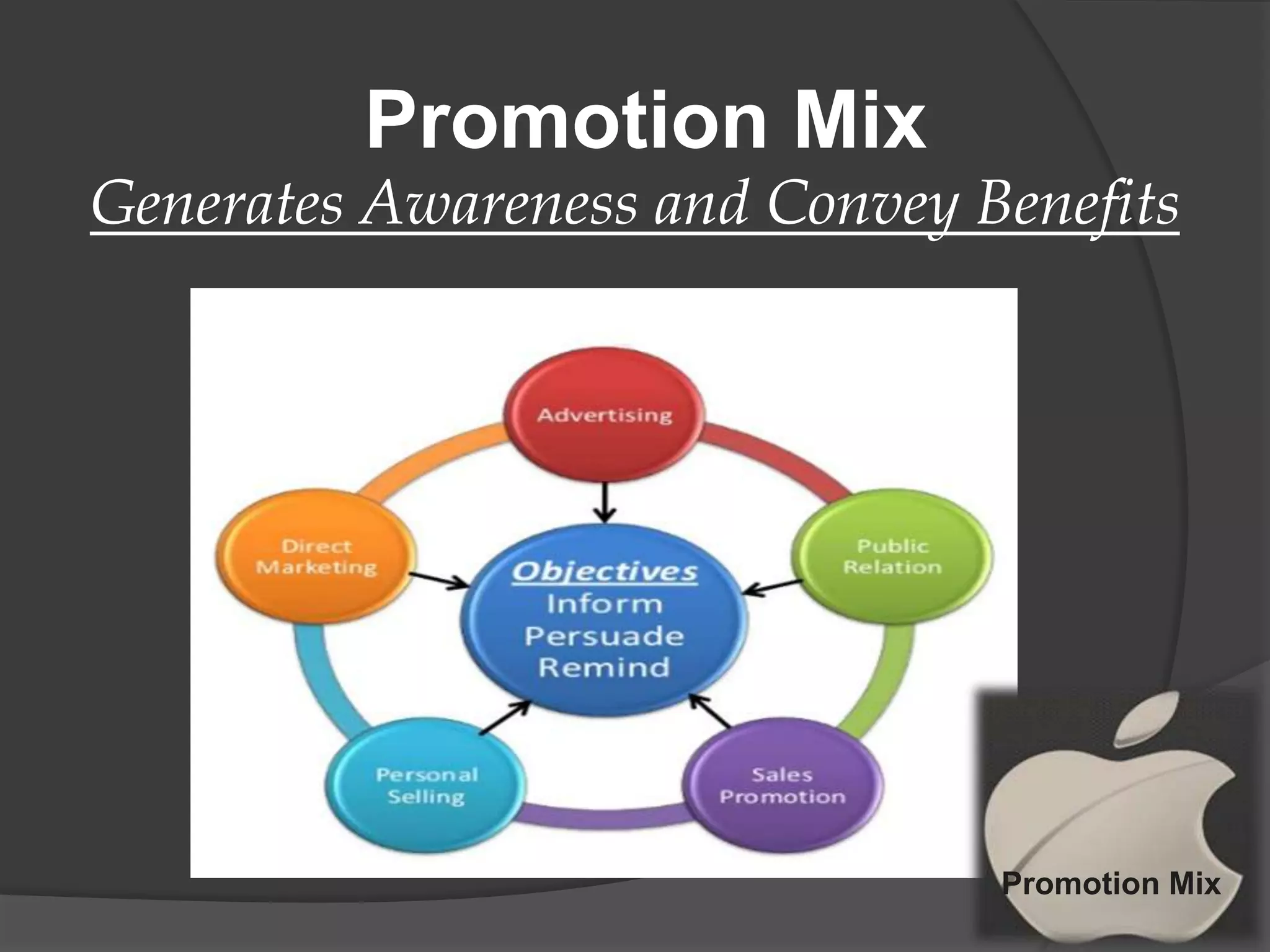 Promotion Mix

Generates Awareness and Convey Benefits

Advertising

Direct Marketing

Public Relation

Objectives
Inform
Persuade
Remind

Personal Selling

Sales Promotion

Promotion Mix